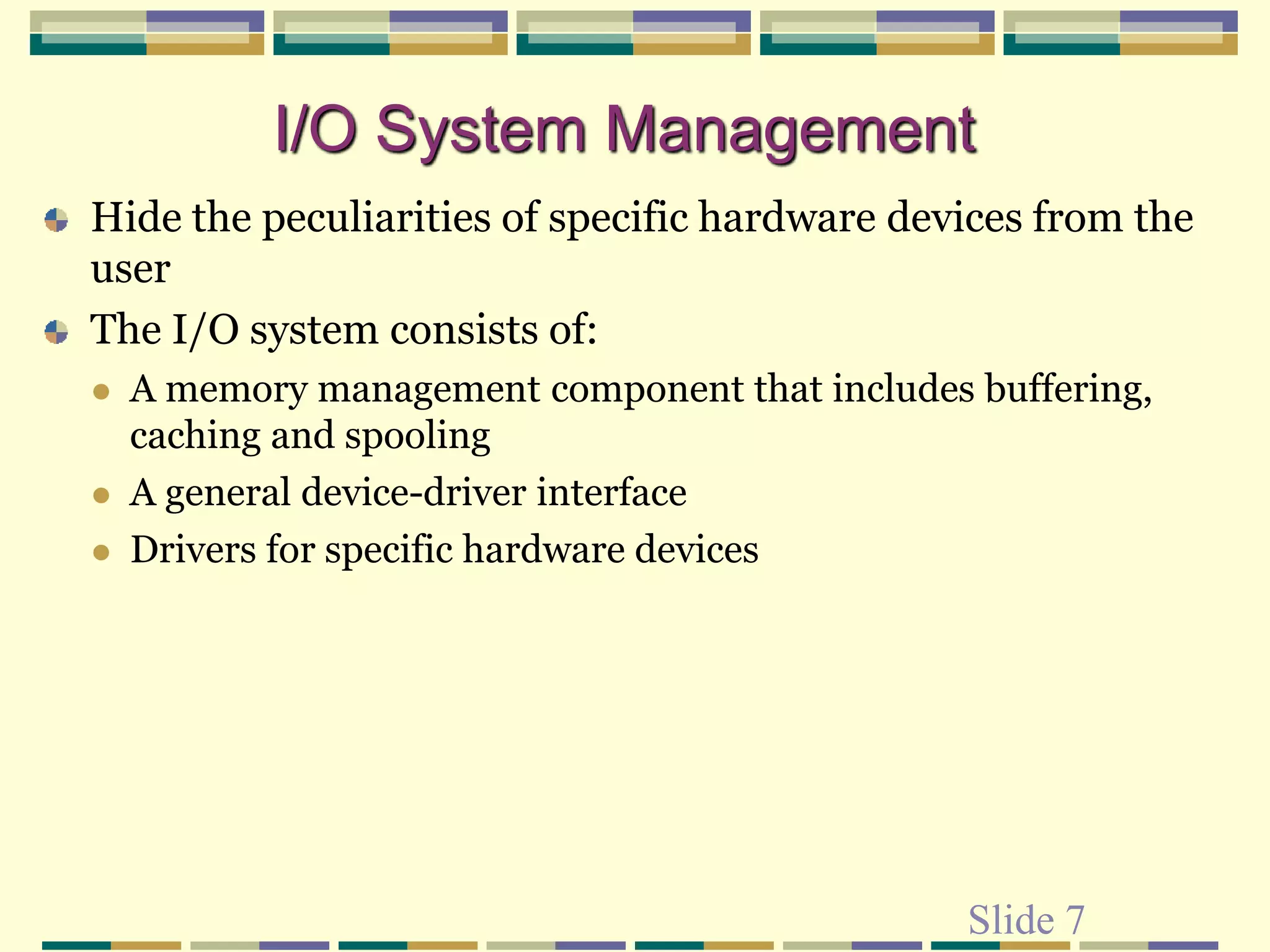 I/O System Management

Hide the peculiarities of specific hardware devices from the user

The I/O system consists of:

A memory management component that includes buffering, caching and spooling

A general device-driver interface

Drivers for specific hardware devices

Slide 7